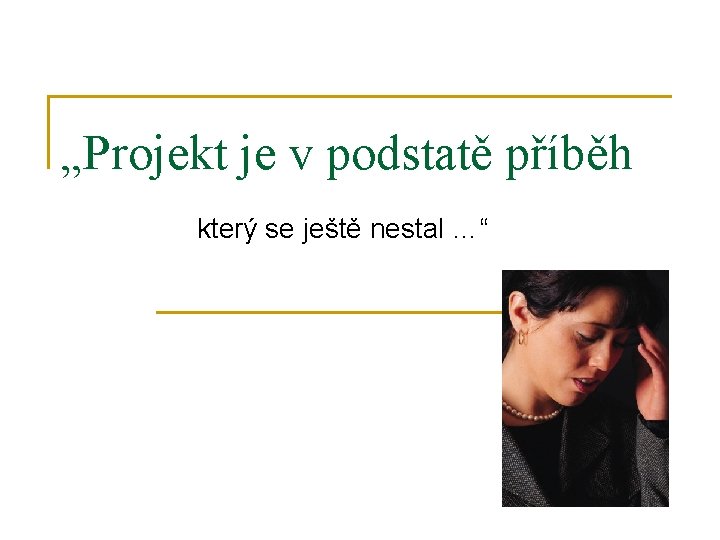 „Projekt je v podstatě příběh

který se ještě nestal ...“